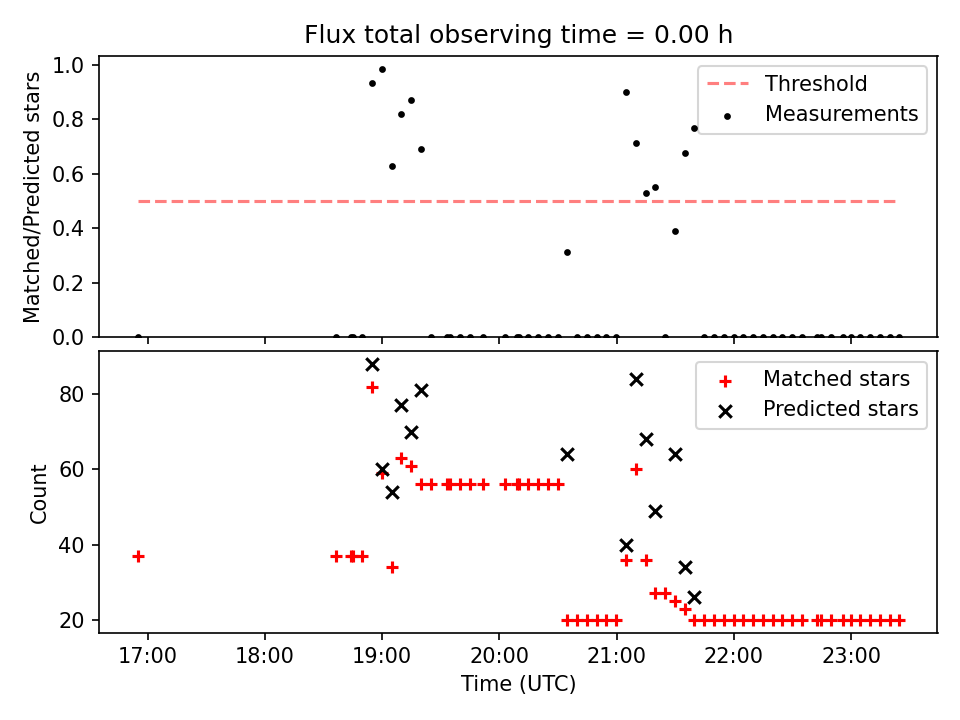 Flux total observing time = 0.00 h

Matched/Predicted stars

1.0
0.8
0.6
0.4
0.2
0.0

Threshold
Measurements

Count

80
60
40
20

Matched stars
Predicted stars

17:00
18:00
19:00
20:00
21:00
22:00
23:00

Time (UTC)